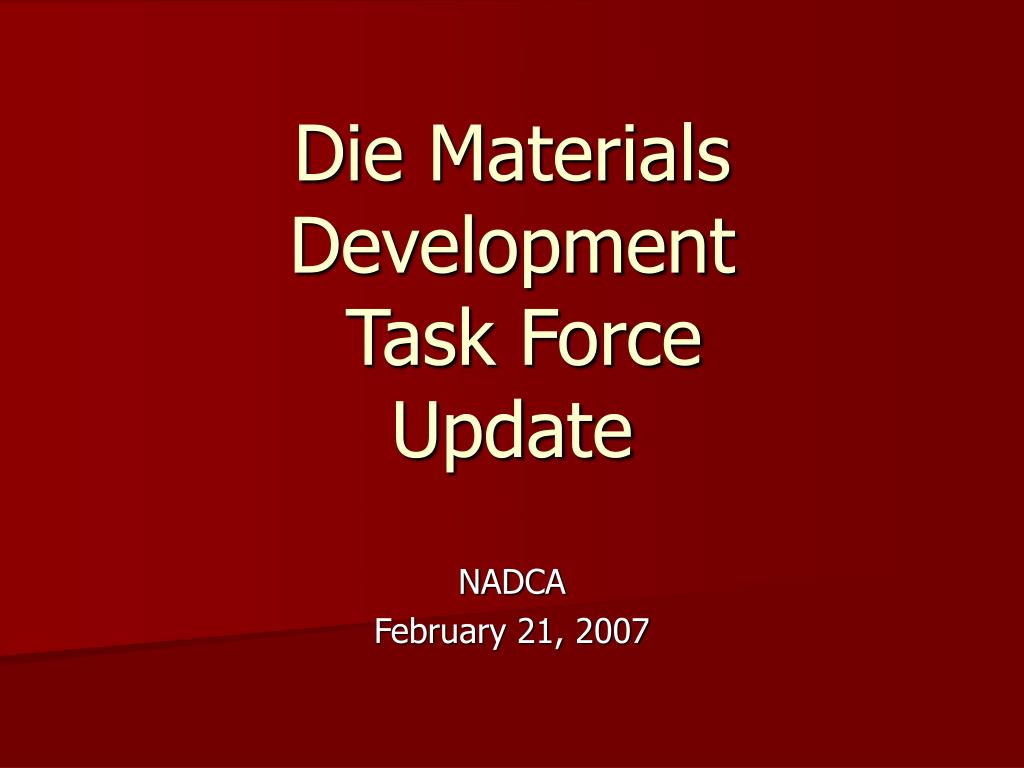 Die Materials Development Task Force Update

NADCA
February 21, 2007